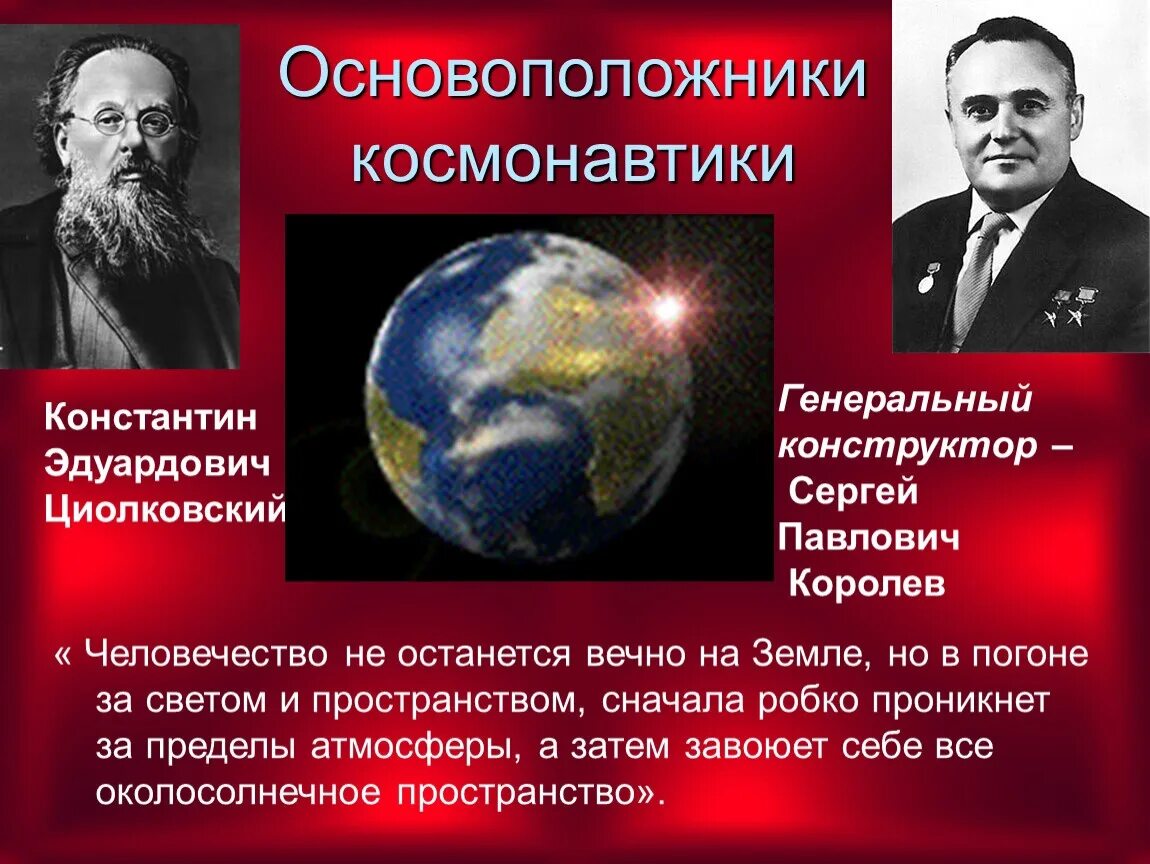 Основоположники космонавтики

Константин Эдуардович Циолковский

Генеральный конструктор – Сергей Павлович Королев

« Человечество не останется вечно на Земле, но в погоне за светом и пространством, сначала робко проникнет за пределы атмосферы, а затем завоюет себе все околосолнечное пространство».